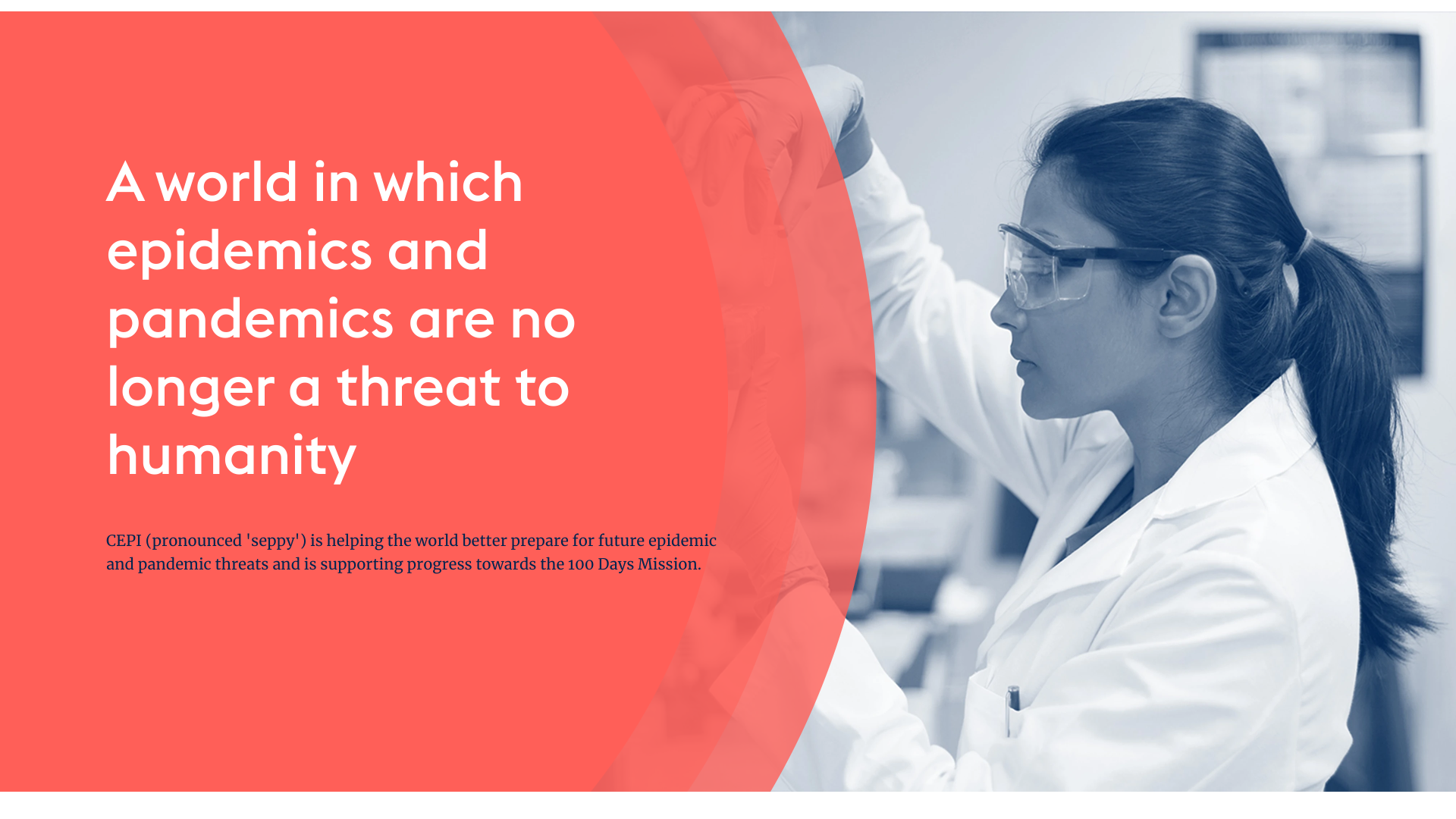 A world in which epidemics and pandemics are no longer a threat to humanity

CEPI (pronounced 'seppy') is helping the world better prepare for future epidemic and pandemic threats and is supporting progress towards the 100 Days Mission.